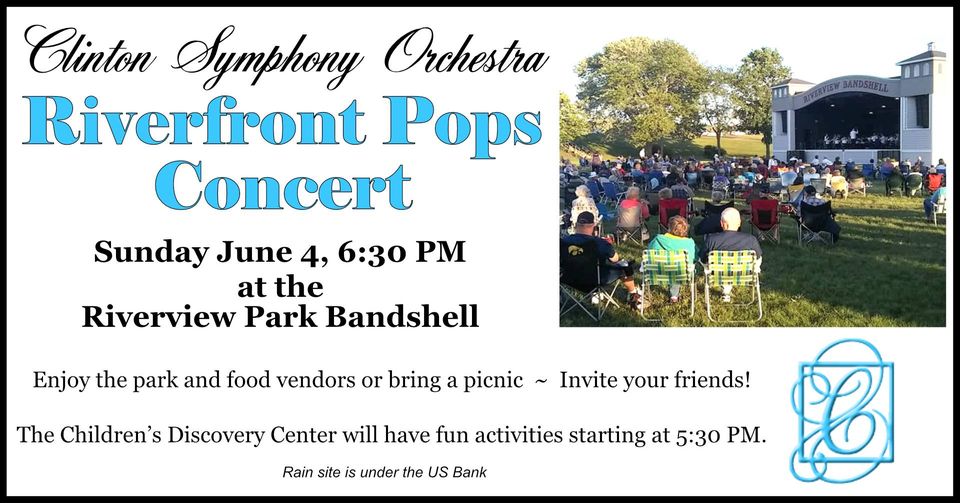 Clinton Symphony Orchestra

Riverfront Pops Concert

Sunday June 4, 6:30 PM
at the
Riverview Park Bandshell

RIVERVIEW BANDSHELL

Enjoy the park and food vendors or bring a picnic ~ Invite your friends!

The Children's Discovery Center will have fun activities starting at 5:30 PM.

Rain site is under the US Bank

C